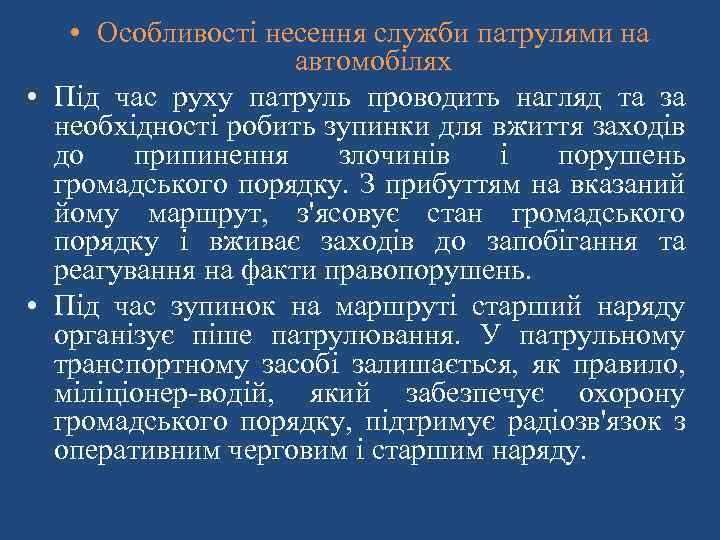 • Особливості несення служби патрулями на автомобілях

• Під час руху патруль проводить нагляд та за необхідності робить зупинки для вжиття заходів до припинення злочинів і порушень громадського порядку. З прибуттям на вказаний йому маршрут, з'ясовує стан громадського порядку і вживає заходів до запобігання та реагування на факти правопорушень.

• Під час зупинок на маршруті старший наряду організує піше патрулювання. У патрульному транспортному засобі залишається, як правило, міліціонер-водій, який забезпечує охорону громадського порядку, підтримує радіозв'язок з оперативним черговим і старшим наряду.